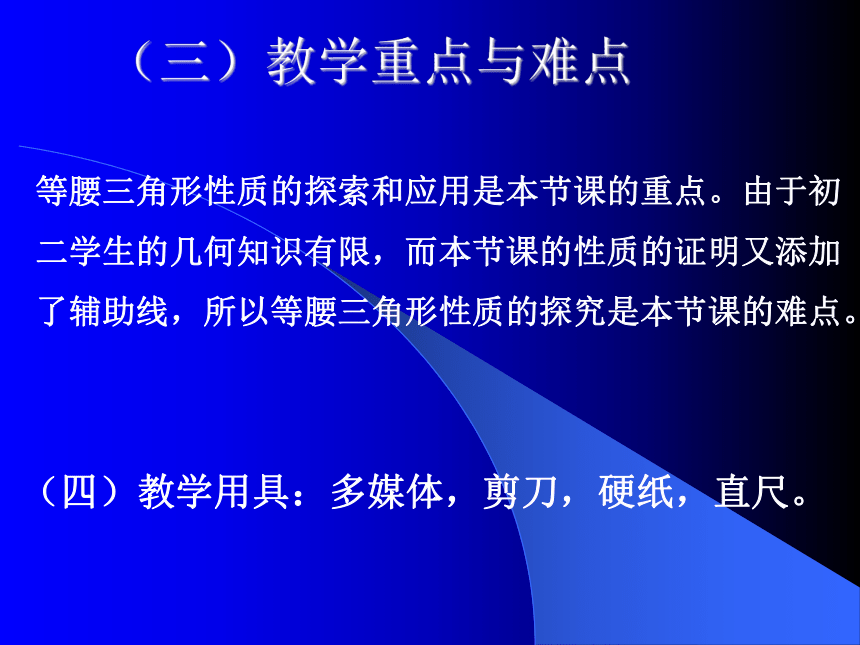 （三）教学重点与难点

等腰三角形性质的探索和应用是本节课的重点。由于初二学生的几何知识有限，而本节课的性质的证明又添加了辅助线，所以等腰三角形性质的探究是本节课的难点。

（四）教学用具：多媒体，剪刀，硬纸，直尺。